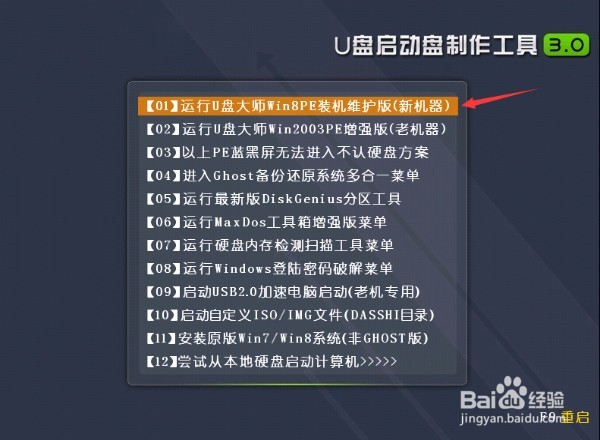 U盘启动盘制作工具 3.0

【01】运行U盘大师Win8PE装机维护版(新机器)
【02】运行U盘大师Win2003PE增强版(老机器)
【03】以上PE蓝黑屏无法进入不认硬盘方案
【04】进入Ghost备份还原系统多合一菜单
【05】运行最新版DiskGenius分区工具
【06】运行MaxDos工具箱增强版菜单
【07】运行硬盘内存检测扫描工具菜单
【08】运行Windows登陆密码破解菜单
【09】启动USB2.0加速电脑启动(老机专用)
【10】启动自定义ISO/IMG文件(DASSHI目录)
【11】安装原版Win7/Win8系统(非GHOST版)
【12】尝试从本地硬盘启动计算机>>>>>

Baidu经验
jingyan.baidu.com
F9 重启